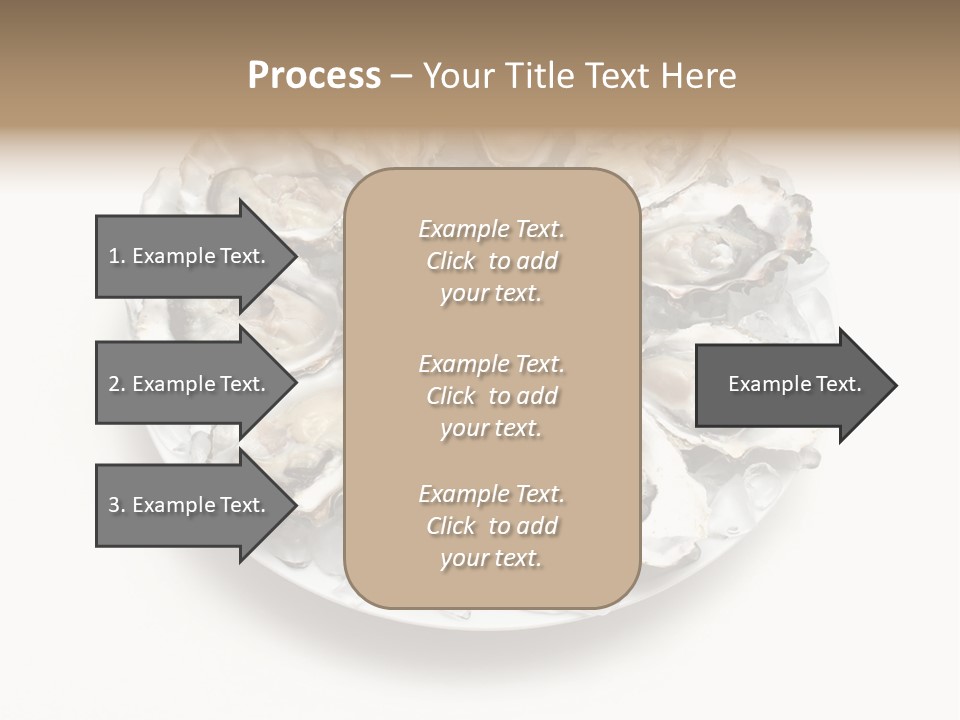 Process – Your Title Text Here

1. Example Text.

2. Example Text.

3. Example Text.

Example Text. Click to add your text.

Example Text. Click to add your text.

Example Text. Click to add your text.

Example Text.